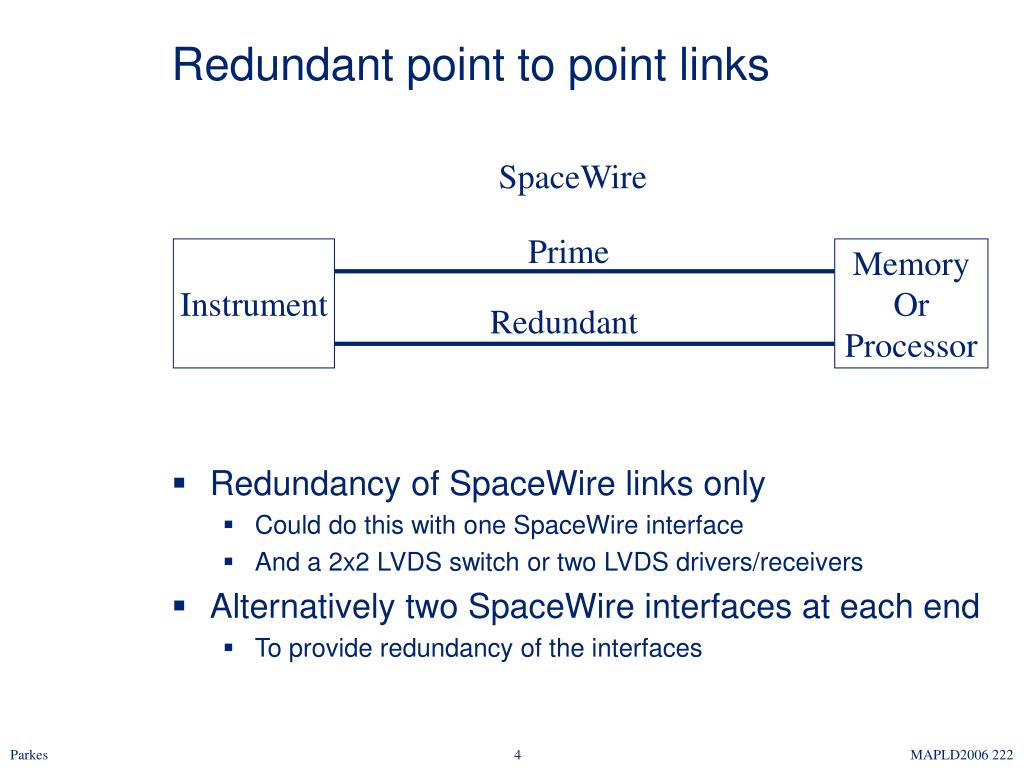 Redundant point to point links

SpaceWire

Instrument

Prime

Redundant

Memory
Or
Processor

▪ Redundancy of SpaceWire links only
▪ Could do this with one SpaceWire interface
▪ And a 2x2 LVDS switch or two LVDS drivers/receivers
▪ Alternatively two SpaceWire interfaces at each end
▪ To provide redundancy of the interfaces

Parkes

4

MAPLD2006 222